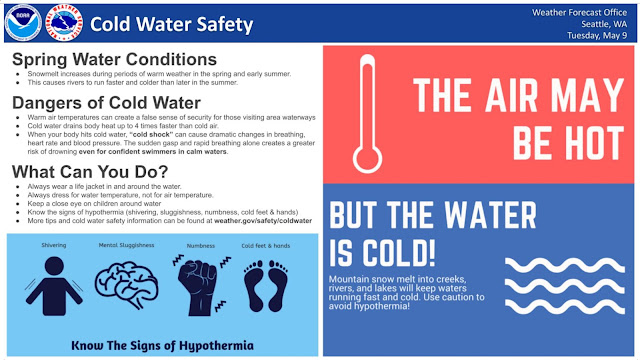 NOAA

NATIONAL WEATHER SERVICE

Cold Water Safety

Weather Forecast Office
Seattle, WA
Tuesday, May 9

Spring Water Conditions

- Snowmelt increases during periods of warm weather in the spring and early summer.
- This causes rivers to run faster and colder than later in the summer.

Dangers of Cold Water

- Warm air temperatures can create a false sense of security for those visiting area waterways
- Cold water drains body heat up to 4 times faster than cold air.
- When your body hits cold water, "cold shock" can cause dramatic changes in breathing, heart rate and blood pressure. The sudden gasp and rapid breathing alone creates a greater risk of drowning even for confident swimmers in calm waters.

What Can You Do?

- Always wear a life jacket in and around the water.
- Always dress for water temperature, not for air temperature.
- Keep a close eye on children around water
- Know the signs of hypothermia (shivering, sluggishness, numbness, cold feet & hands)
- More tips and cold water safety information can be found at weather.gov/safety/coldwater

Shivering

Mental Sluggishness

Numbness

Cold feet & hands

Know The Signs of Hypothermia

THE AIR MAY BE HOT

BUT THE WATER IS COLD!

Mountain snow melt into creeks, rivers, and lakes will keep waters running fast and cold. Use caution to avoid hypothermia!